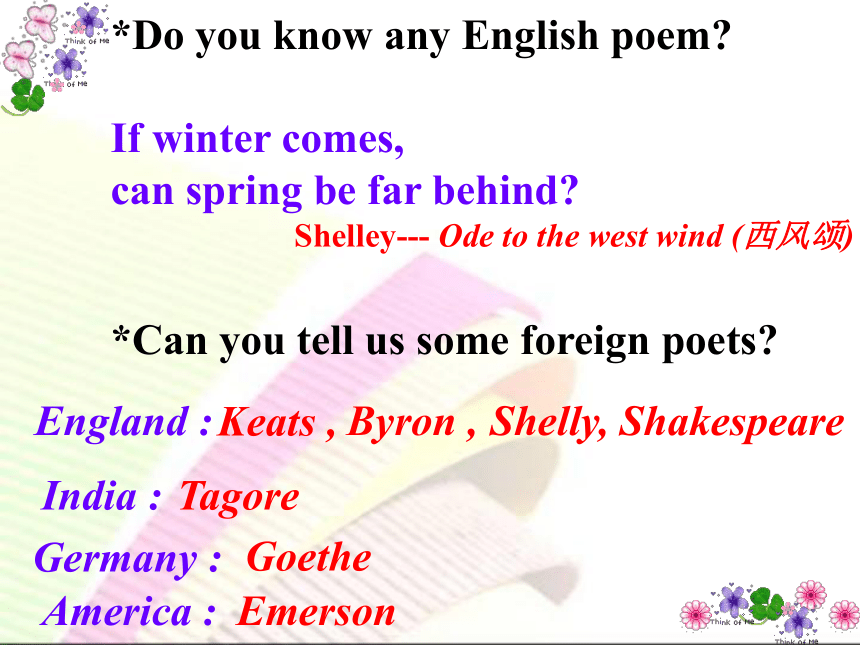 Think of Me
Think of Me

*Do you know any English poem?

If winter comes,
can spring be far behind?

Shelley--- Ode to the west wind (西风颂)

*Can you tell us some foreign poets?

England : Keats , Byron , Shelly, Shakespeare

India : Tagore

Germany : Goethe

America : Emerson

Think of Me
Think of Me